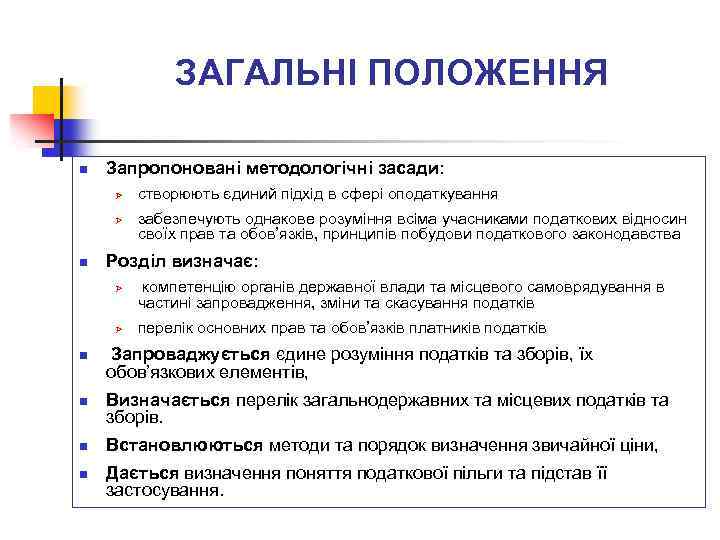 ЗАГАЛЬНІ ПОЛОЖЕННЯ

Запропоновані методологічні засади:

створюють єдиний підхід в сфері оподаткування

забезпечують однакове розуміння всіма учасниками податкових відносин своїх прав та обов'язків, принципів побудови податкового законодавства

Розділ визначає:

компетенцію органів державної влади та місцевого самоврядування в частині запровадження, зміни та скасування податків

перелік основних прав та обов'язків платників податків

Запроваджується єдине розуміння податків та зборів, їх обов'язкових елементів,

Визначається перелік загальнодержавних та місцевих податків та зборів.

Встановлюються методи та порядок визначення звичайної ціни,

Дається визначення поняття податкової пільги та підстав її застосування.